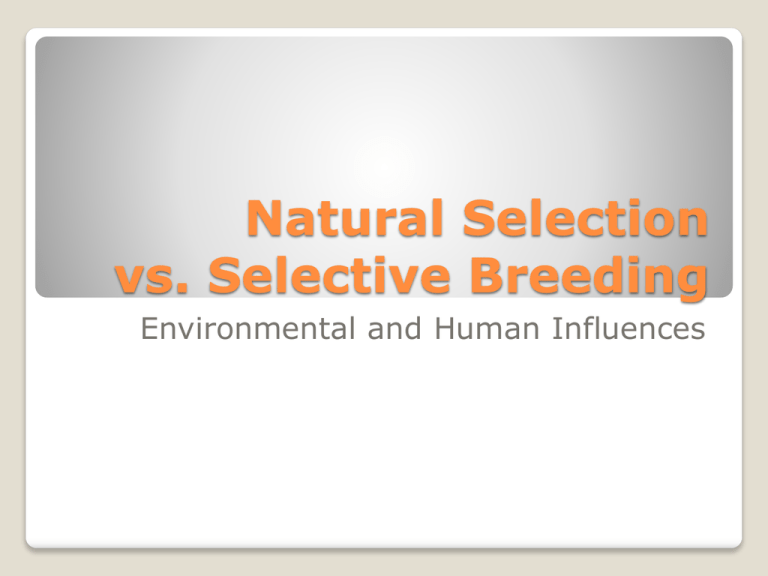 Natural Selection vs. Selective Breeding

Environmental and Human Influences